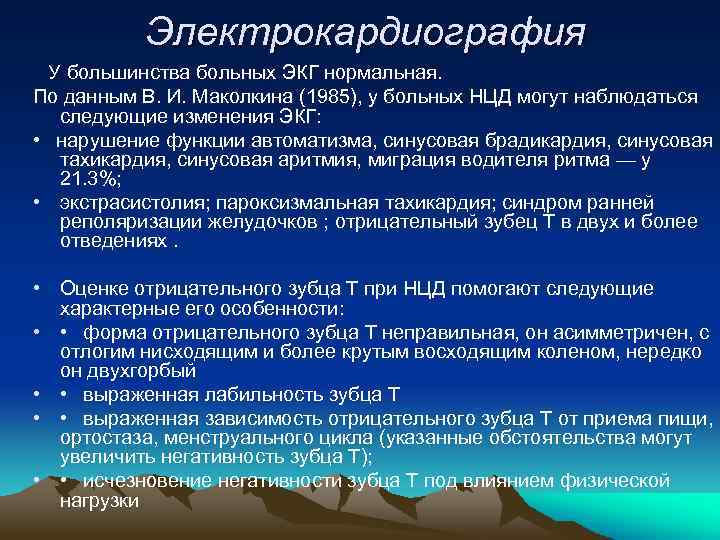 Электрокардиография

У большинства больных ЭКГ нормальная.

По данным В. И. Маколкина (1985), у больных НЦД могут наблюдаться следующие изменения ЭКГ:

• нарушение функции автоматизма, синусовая брадикардия, синусовая тахикардия, синусовая аритмия, миграция водителя ритма — у 21.3%;

• экстрасистолия; пароксизмальная тахикардия; синдром ранней реполяризации желудочков ; отрицательный зубец Т в двух и более отведениях .

• Оценке отрицательного зубца Т при НЦД помогают следующие характерные его особенности:

• • форма отрицательного зубца Т неправильная, он асимметричен, с отлогим нисходящим и более крутым восходящим коленом, нередко он двухгорбый

• • выраженная лабильность зубца Т

• • выраженная зависимость отрицательного зубца Т от приема пищи, ортостаза, менструального цикла (указанные обстоятельства могут увеличить негативность зубца Т);

• • исчезновение негативности зубца Т под влиянием физической нагрузки